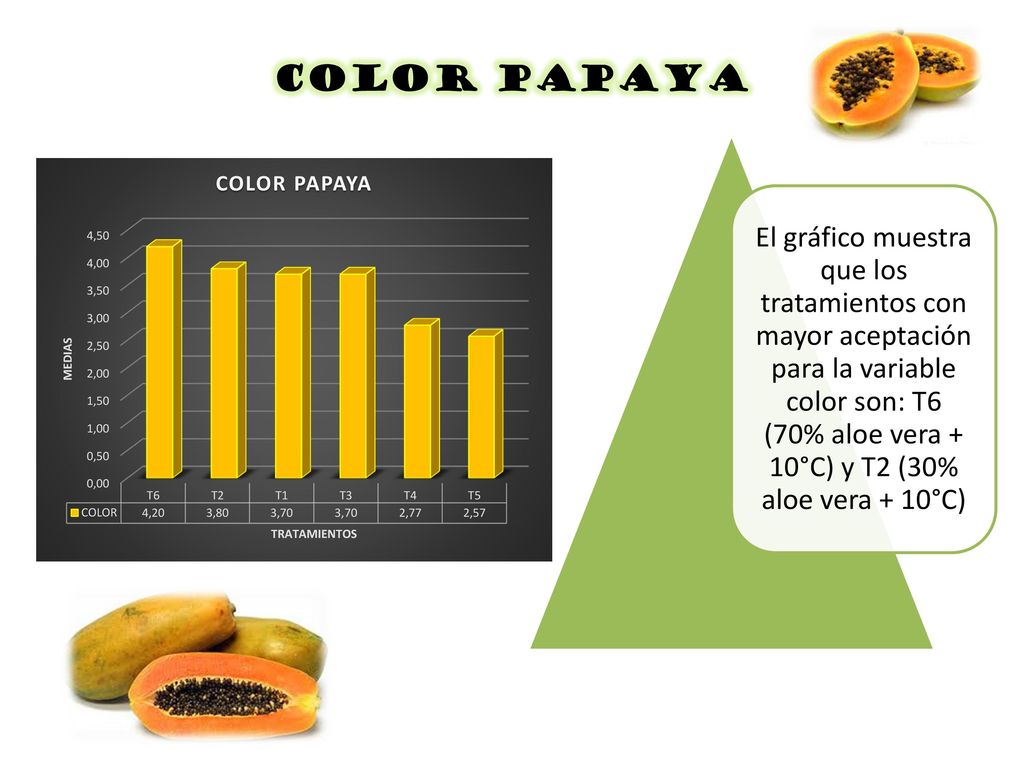 COLOR PAPAYA

COLOR PAPAYA

4,50
4,00
3,50
3,00
2,50
2,00
1,50
1,00
0,50
0,00

MEDIAS

| | T6 | T2 | T1 | T3 | T4 | T5 |
|---|---|---|---|---|---|---|
| COLOR | 4,20 | 3,80 | 3,70 | 3,70 | 2,77 | 2,57 |

TRATAMIENTOS

El gráfico muestra que los tratamientos con mayor aceptación para la variable color son: T6 (70% aloe vera + 10°C) y T2 (30% aloe vera + 10°C)